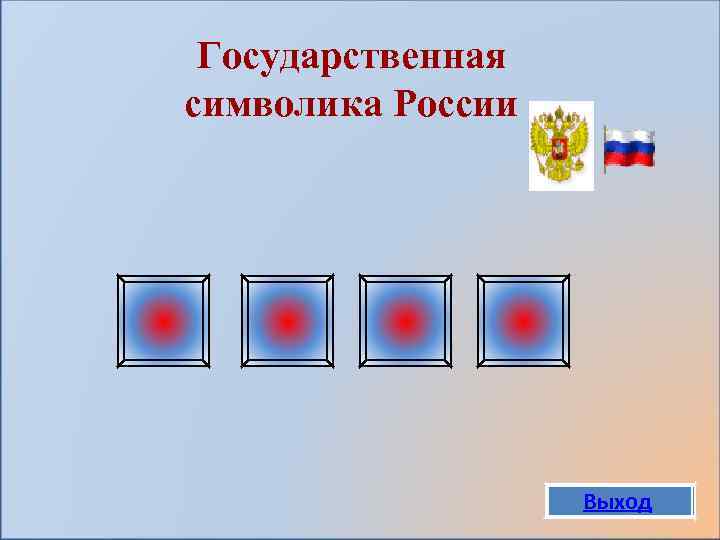 Государственная символика России

Выход